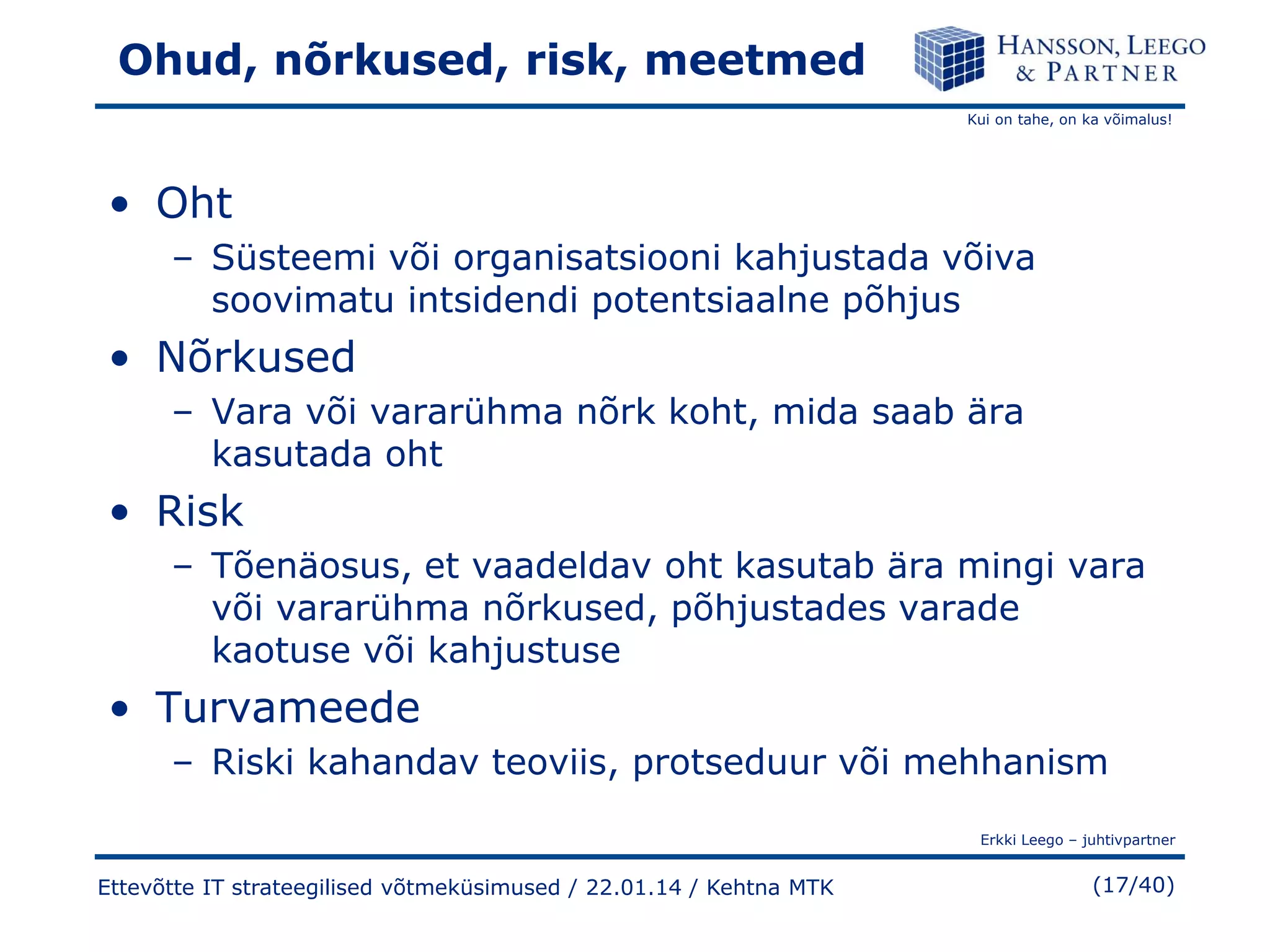 Ohud, nõrkused, risk, meetmed

HANSSON, LEEGO & PARTNER

Kui on tahe, on ka võimalus!

• Oht
– Süsteemi või organisatsiooni kahjustada võiva soovimatu intsidendi potentsiaalne põhjus
• Nõrkused
– Vara või vararühma nõrk koht, mida saab ära kasutada oht
• Risk
– Tõenäosus, et vaadeldav oht kasutab ära mingi vara või vararühma nõrkused, põhjustades varade kaotuse või kahjustuse
• Turvameede
– Riski kahandav teoviis, protseduur või mehhanism

Erkki Leego – juhtivpartner

Ettevõtte IT strateegilised võtmeküsimused / 22.01.14 / Kehtna MTK

(17/40)